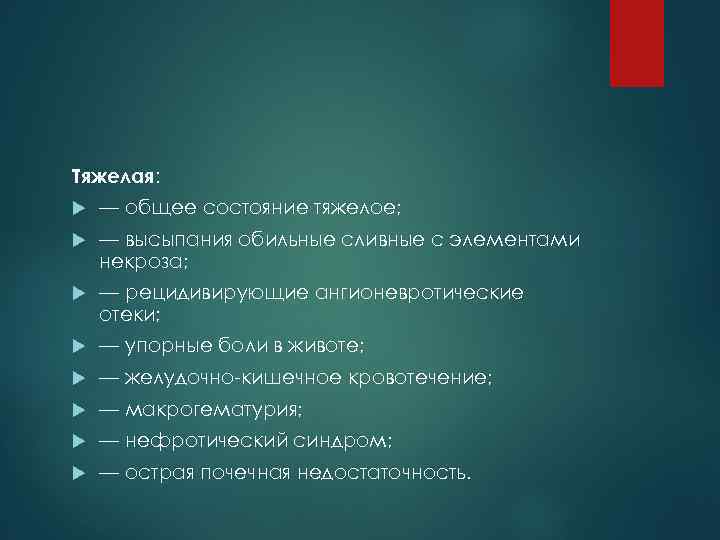 Тяжелая:

— общее состояние тяжелое;

— высыпания обильные сливные с элементами некроза;

— рецидивирующие ангионевротические отеки;

— упорные боли в животе;

— желудочно-кишечное кровотечение;

— макрогематурия;

— нефротический синдром;

— острая почечная недостаточность.